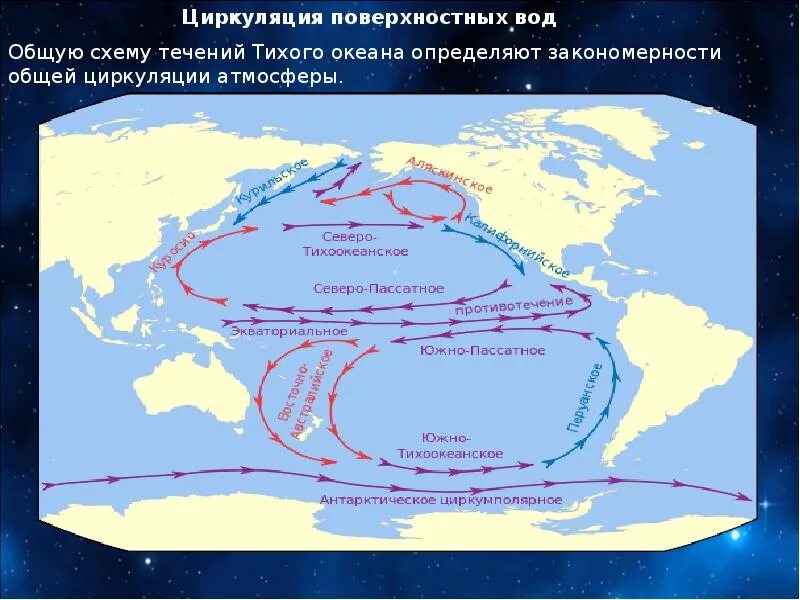 Циркуляция поверхностных вод

Общую схему течений Тихого океана определяют закономерности общей циркуляции атмосферы.

Курильское
Аляскинское
Куросио
Северо-Тихоокеанское
Калифорнийское
Северо-Пассатное
противотечение
Экваториальное
Южно-Пассатное
Восточно-Австралийское
Перуанское
Южно-Тихоокеанское
Антарктическое циркумполярное